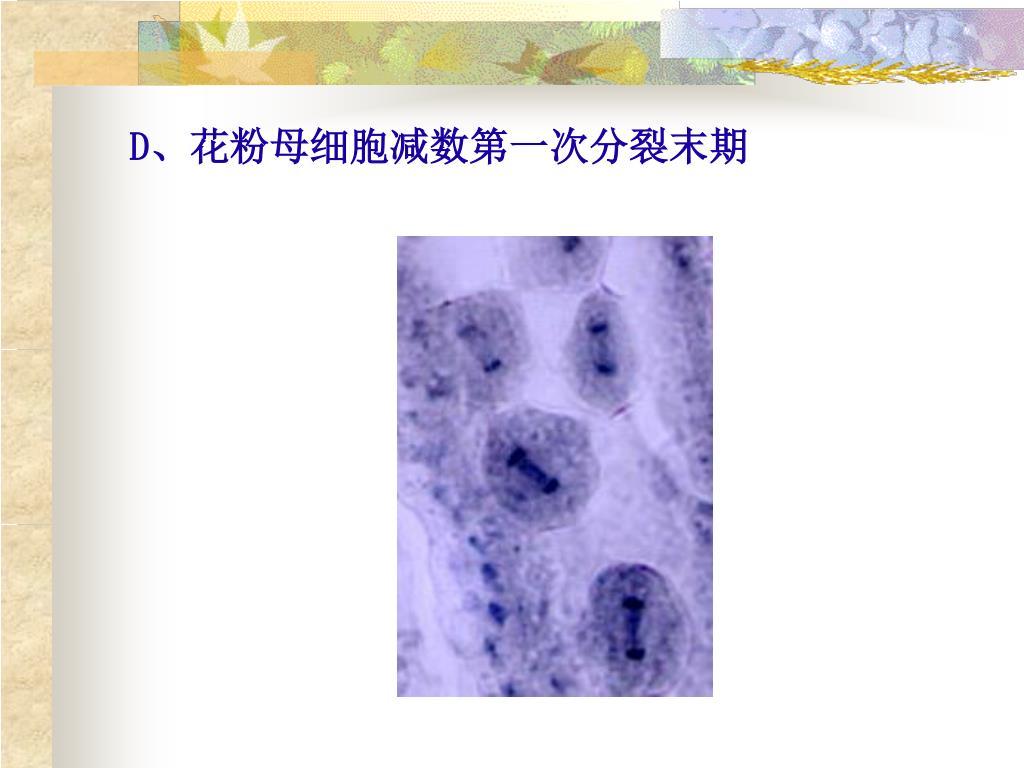 D、花粉母细胞减数第一次分裂末期